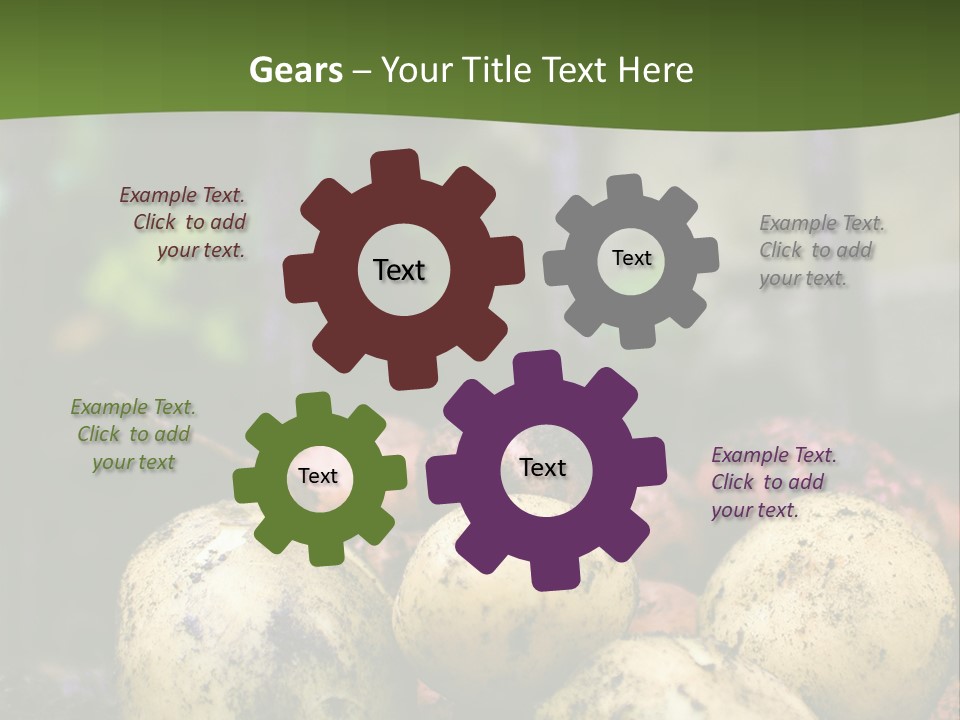 Gears – Your Title Text Here

Example Text. Click to add your text.

Text

Text

Example Text. Click to add your text.

Example Text. Click to add your text

Text

Text

Example Text. Click to add your text.